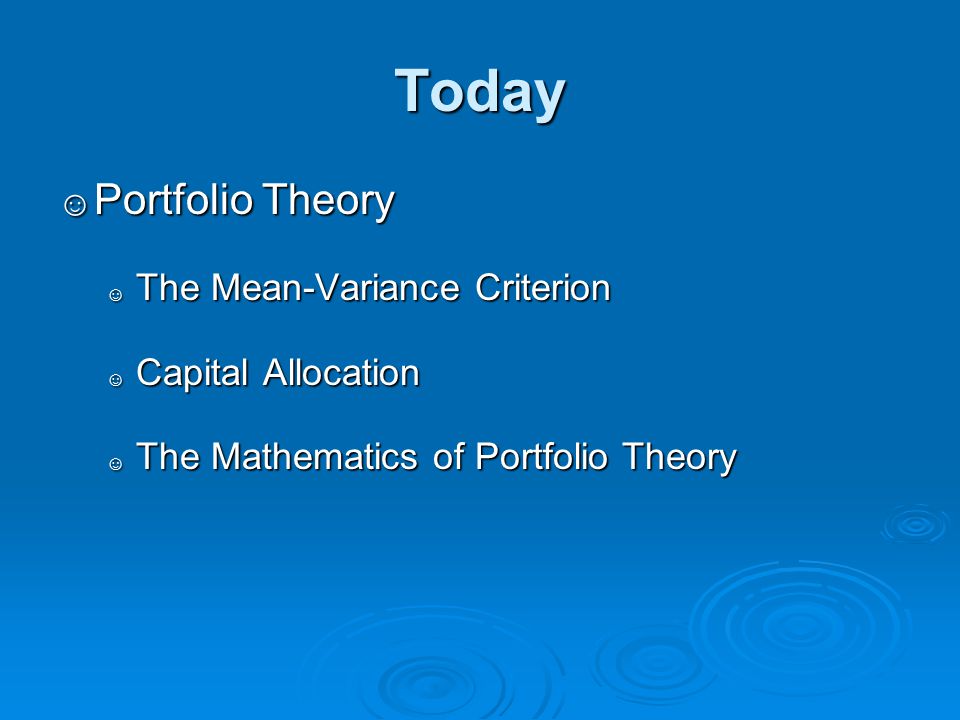 Today

☺ Portfolio Theory

☺ The Mean-Variance Criterion

☺ Capital Allocation

☺ The Mathematics of Portfolio Theory